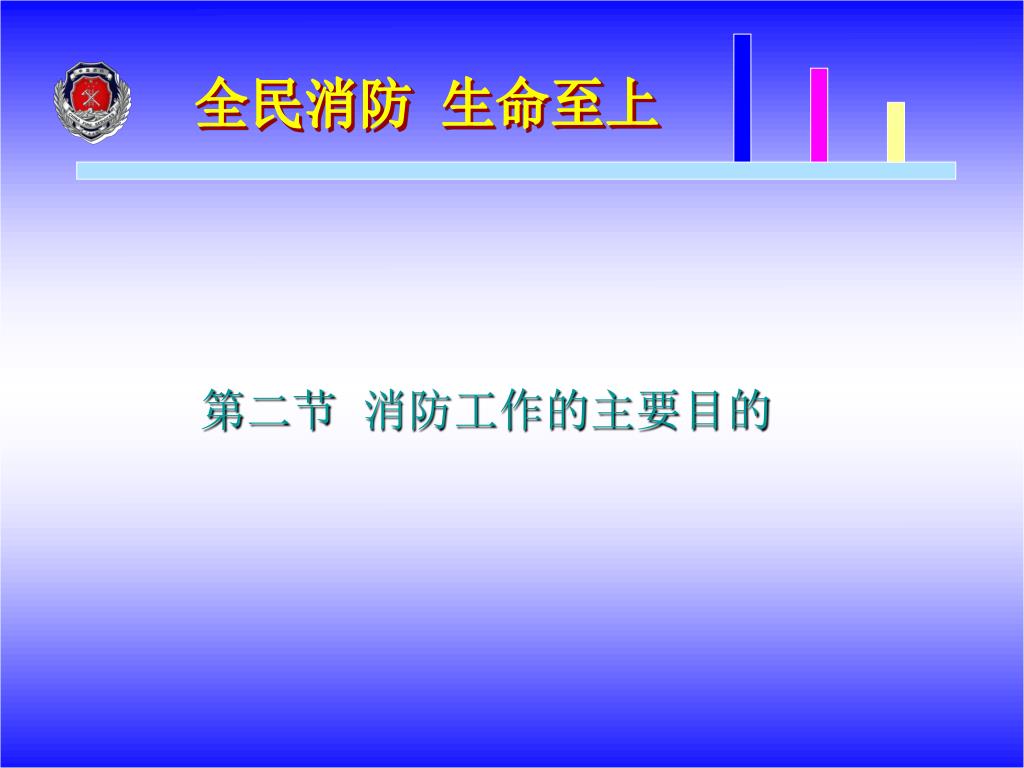 全民消防 生命至上

第二节 消防工作的主要目的